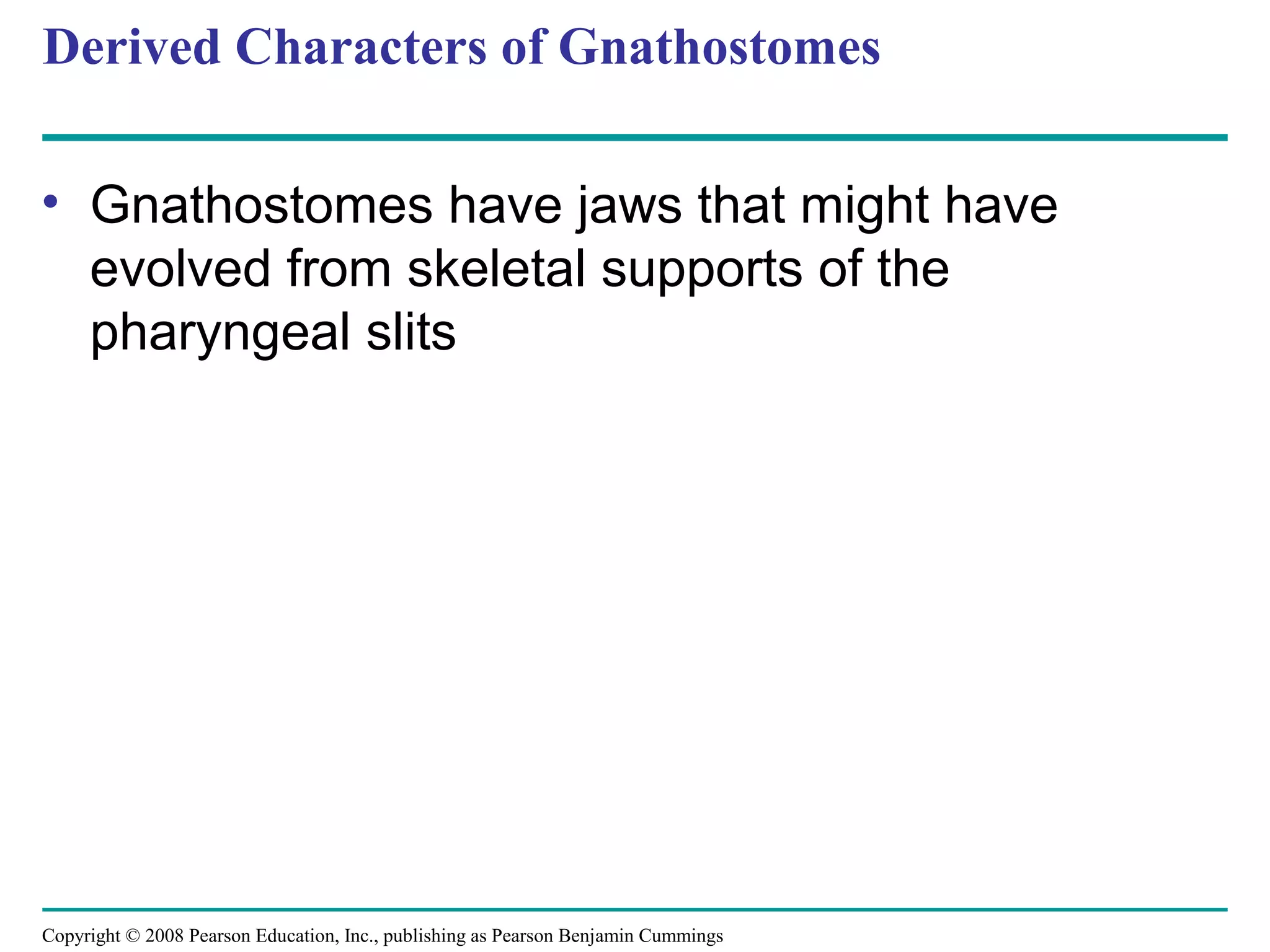 Derived Characters of Gnathostomes

• Gnathostomes have jaws that might have evolved from skeletal supports of the pharyngeal slits

Copyright © 2008 Pearson Education, Inc., publishing as Pearson Benjamin Cummings